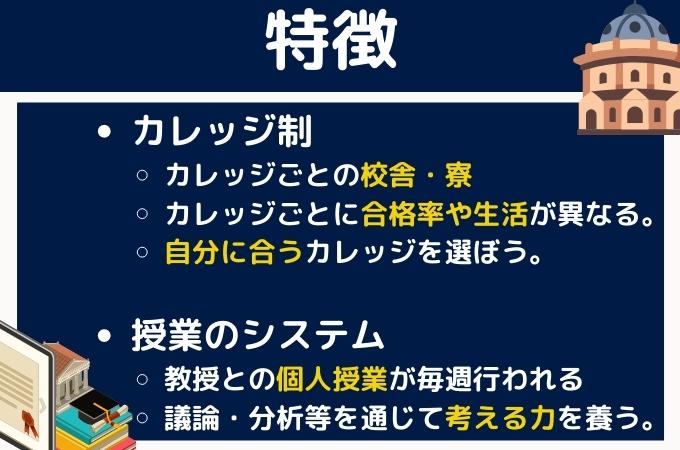 特徴

• カレッジ制
 ○ カレッジごとの校舎・寮
 ○ カレッジごとに合格率や生活が異なる。
 ○ 自分に合うカレッジを選ぼう。

• 授業のシステム
 ○ 教授との個人授業が毎週行われる
 ○ 議論・分析等を通じて考える力を養う。